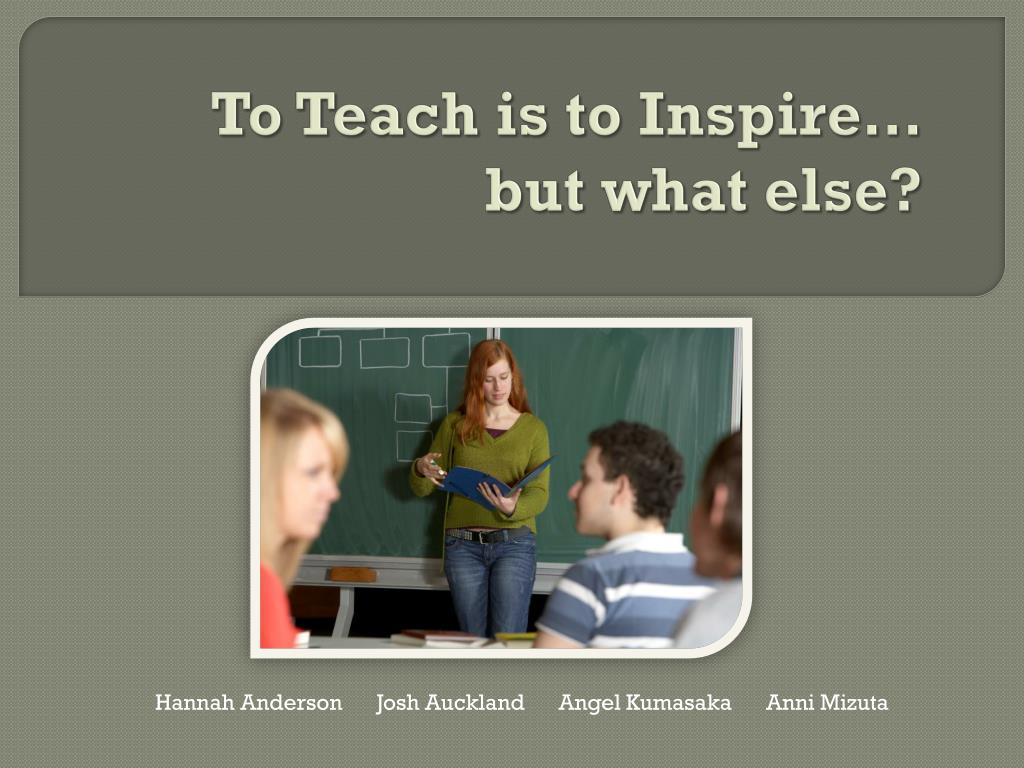 To Teach is to Inspire… but what else?

Hannah Anderson Josh Auckland Angel Kumasaka Anni Mizuta